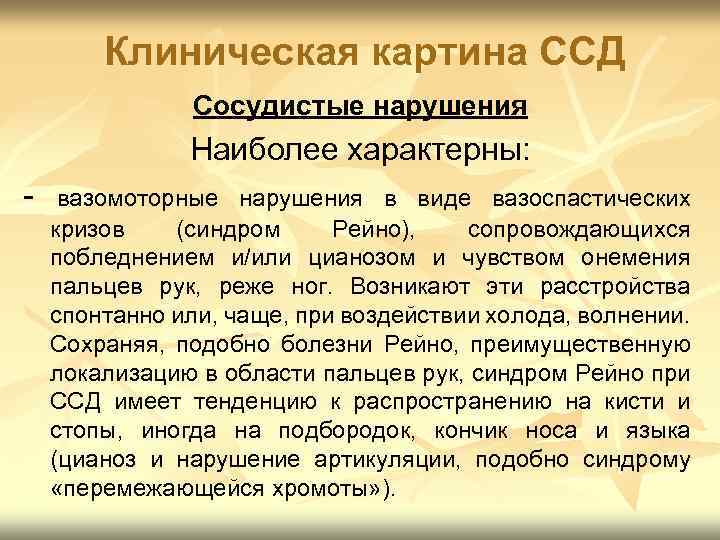 Клиническая картина ССД

Сосудистые нарушения

Наиболее характерны:

- вазомоторные нарушения в виде вазоспастических кризов (синдром Рейно), сопровождающихся побледнением и/или цианозом и чувством онемения пальцев рук, реже ног. Возникают эти расстройства спонтанно или, чаще, при воздействии холода, волнении. Сохраняя, подобно болезни Рейно, преимущественную локализацию в области пальцев рук, синдром Рейно при ССД имеет тенденцию к распространению на кисти и стопы, иногда на подбородок, кончик носа и языка (цианоз и нарушение артикуляции, подобно синдрому «перемежающейся хромоты»).